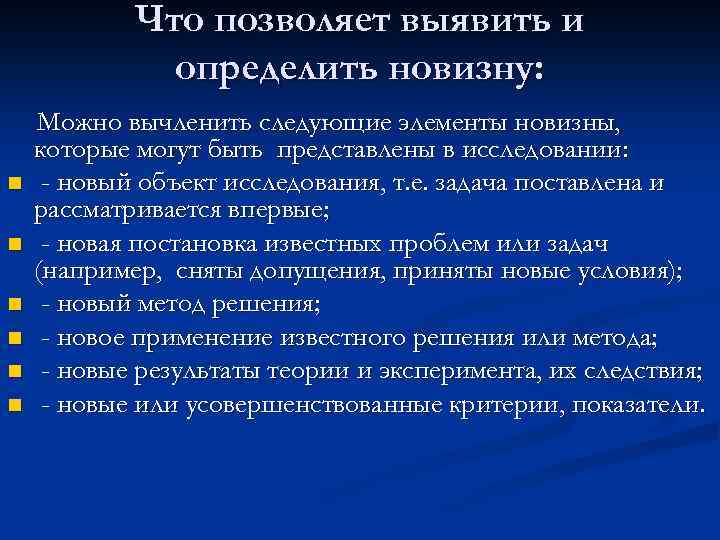 Что позволяет выявить и определить новизну:

Можно вычленить следующие элементы новизны, которые могут быть представлены в исследовании:

- новый объект исследования, т.е. задача поставлена и рассматривается впервые;
- новая постановка известных проблем или задач (например, сняты допущения, приняты новые условия);
- новый метод решения;
- новое применение известного решения или метода;
- новые результаты теории и эксперимента, их следствия;
- новые или усовершенствованные критерии, показатели.